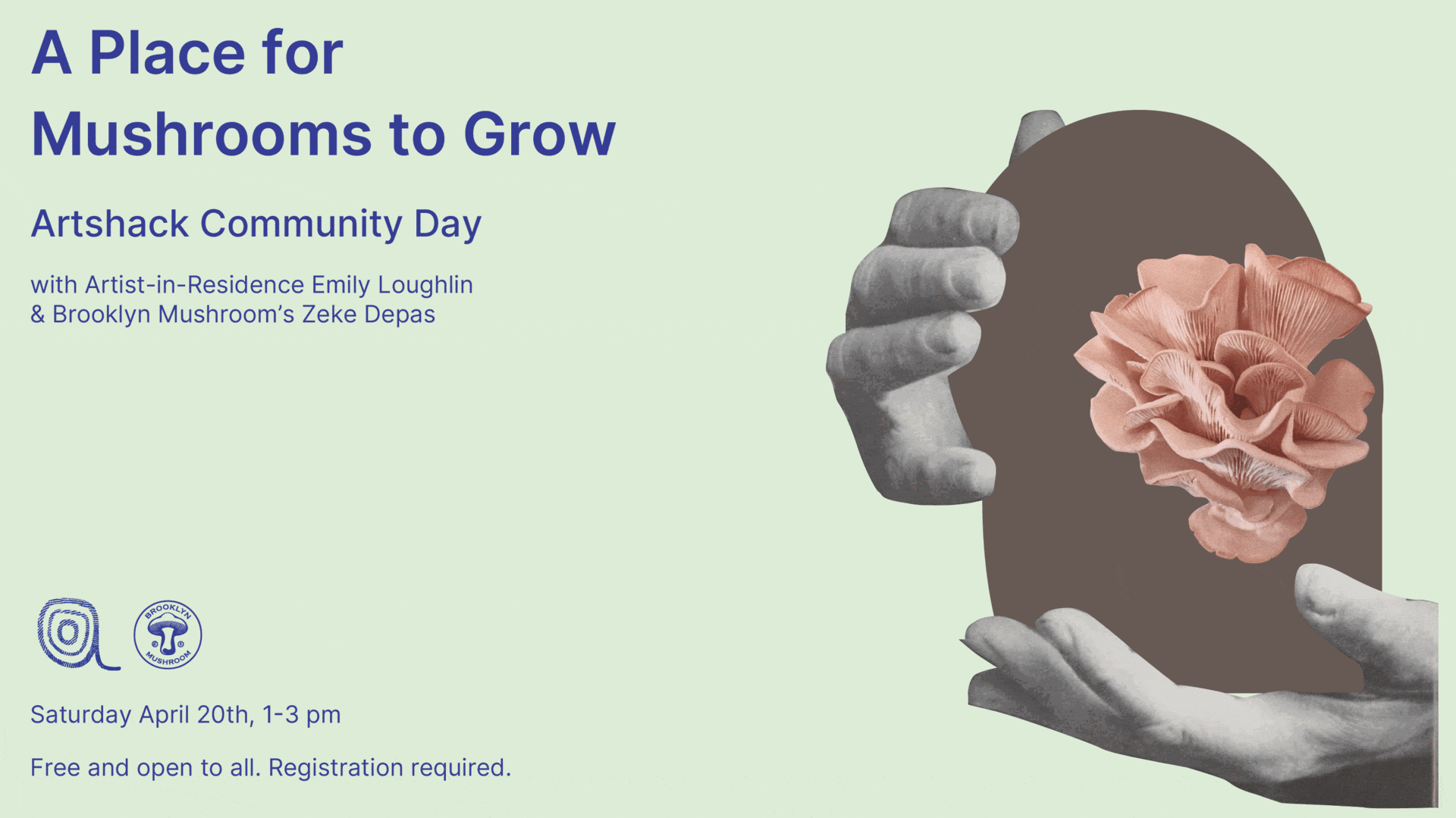 A Place for
Mushrooms to Grow

Artshack Community Day

with Artist-in-Residence Emily Loughlin
& Brooklyn Mushroom's Zeke Depas

BROOKLYN MUSHROOM

Saturday April 20th, 1-3 pm

Free and open to all. Registration required.